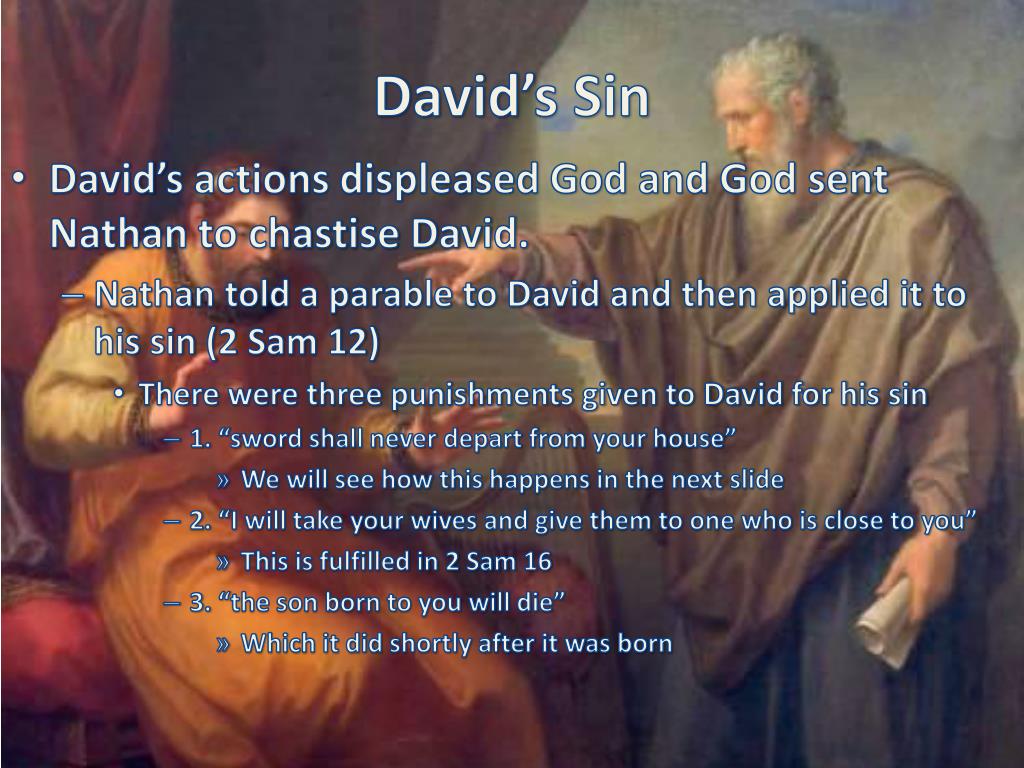 David’s Sin

• David’s actions displeased God and God sent Nathan to chastise David.

– Nathan told a parable to David and then applied it to his sin (2 Sam 12)

• There were three punishments given to David for his sin

– 1. “sword shall never depart from your house”

» We will see how this happens in the next slide

– 2. “I will take your wives and give them to one who is close to you”

» This is fulfilled in 2 Sam 16

– 3. “the son born to you will die”

» Which it did shortly after it was born